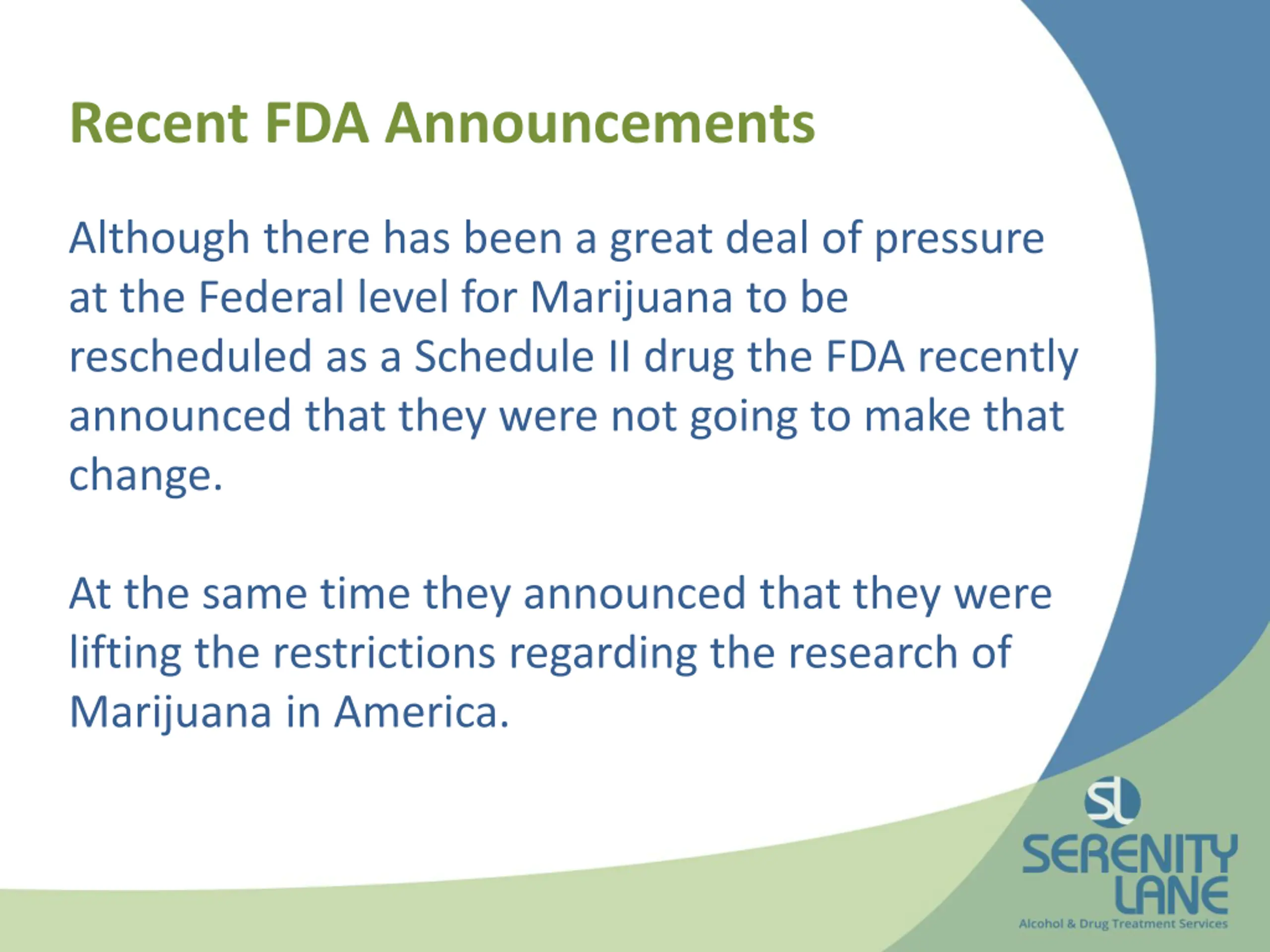 Recent FDA Announcements

Although there has been a great deal of pressure at the Federal level for Marijuana to be rescheduled as a Schedule II drug the FDA recently announced that they were not going to make that change.

At the same time they announced that they were lifting the restrictions regarding the research of Marijuana in America.

SL
SERENITY LANE
Alcohol & Drug Treatment Services